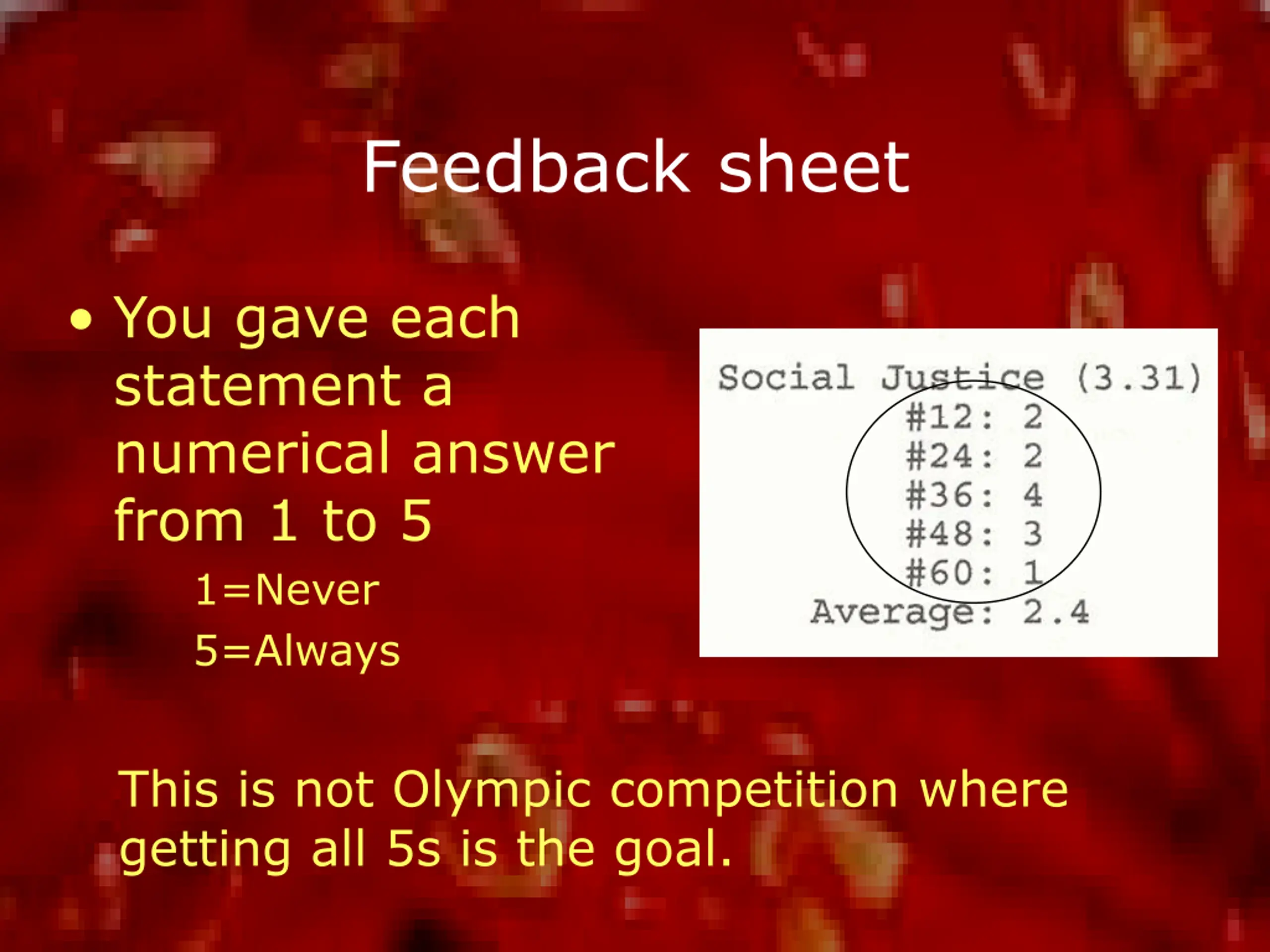 Feedback sheet

• You gave each statement a numerical answer from 1 to 5

1=Never

5=Always

Social Justice (3.31)
#12: 2
#24: 2
#36: 4
#48: 3
#60: 1
Average: 2.4

This is not Olympic competition where getting all 5s is the goal.